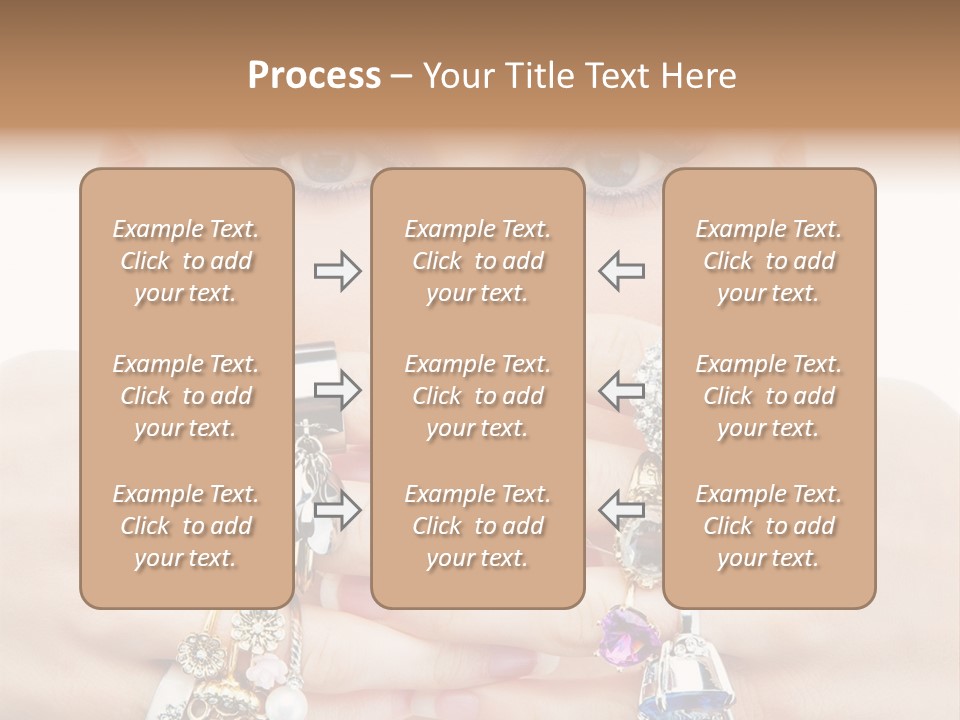 Process – Your Title Text Here

Example Text. Click to add your text.

Example Text. Click to add your text.

Example Text. Click to add your text.

Example Text. Click to add your text.

Example Text. Click to add your text.

Example Text. Click to add your text.

Example Text. Click to add your text.

Example Text. Click to add your text.

Example Text. Click to add your text.